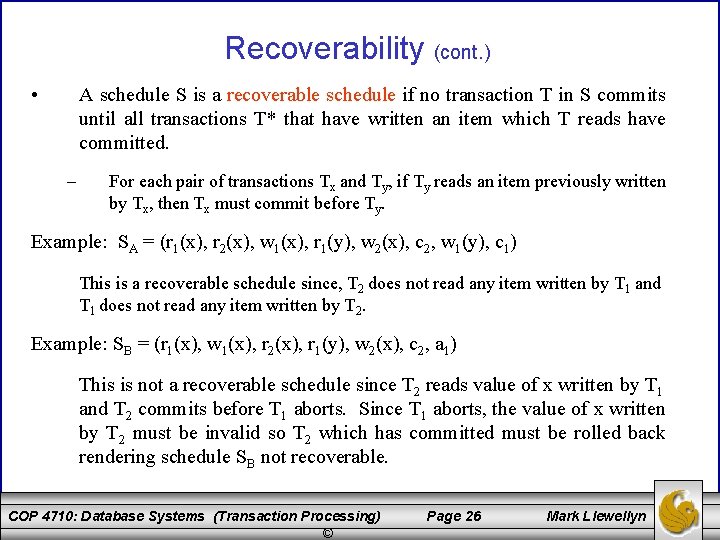 Recoverability (cont.)

• A schedule S is a recoverable schedule if no transaction T in S commits until all transactions T* that have written an item which T reads have committed.

– For each pair of transactions $T_x$ and $T_y$, if $T_y$ reads an item previously written by $T_x$, then $T_x$ must commit before $T_y$.

Example: $S_A = (r_1(x), r_2(x), w_1(x), r_1(y), w_2(x), c_2, w_1(y), c_1)$

This is a recoverable schedule since, $T_2$ does not read any item written by $T_1$ and $T_1$ does not read any item written by $T_2$.

Example: $S_B = (r_1(x), w_1(x), r_2(x), r_1(y), w_2(x), c_2, a_1)$

This is not a recoverable schedule since $T_2$ reads value of x written by $T_1$ and $T_2$ commits before $T_1$ aborts. Since $T_1$ aborts, the value of x written by $T_2$ must be invalid so $T_2$ which has committed must be rolled back rendering schedule $S_B$ not recoverable.

COP 4710: Database Systems (Transaction Processing) Page 26 Mark Llewellyn ©